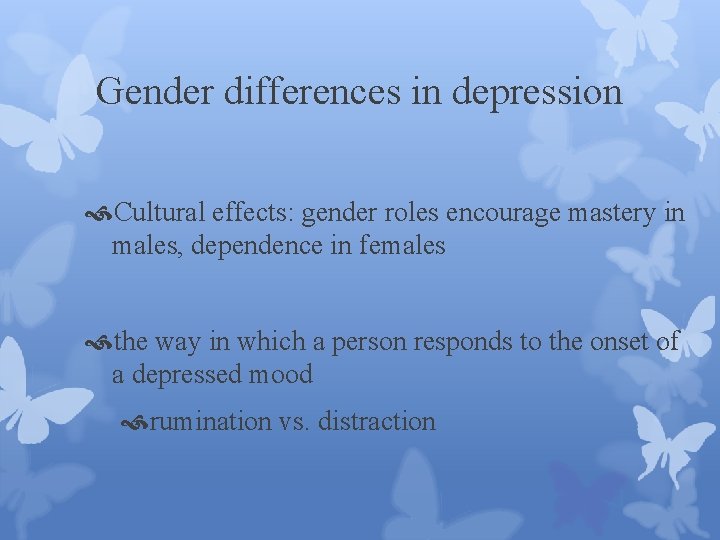 Gender differences in depression

Cultural effects: gender roles encourage mastery in males, dependence in females

the way in which a person responds to the onset of a depressed mood

rumination vs. distraction